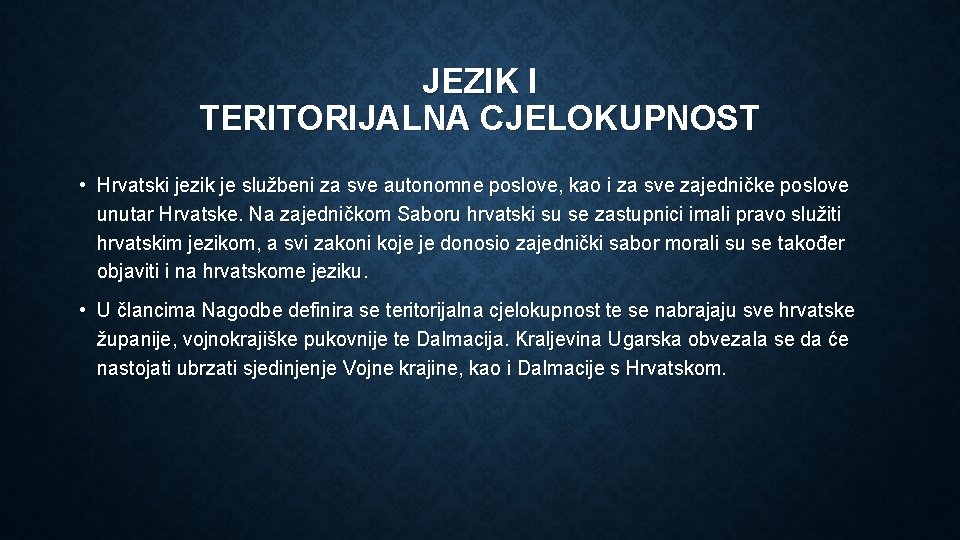 JEZIK I
TERITORIJALNA CJELOKUPNOST

• Hrvatski jezik je službeni za sve autonomne poslove, kao i za sve zajedničke poslove unutar Hrvatske. Na zajedničkom Saboru hrvatski su se zastupnici imali pravo služiti hrvatskim jezikom, a svi zakoni koje je donosio zajednički sabor morali su se također objaviti i na hrvatskome jeziku.

• U člancima Nagodbe definira se teritorijalna cjelokupnost te se nabrajaju sve hrvatske županije, vojnokrajiške pukovnije te Dalmacija. Kraljevina Ugarska obvezala se da će nastojati ubrzati sjedinjenje Vojne krajine, kao i Dalmacije s Hrvatskom.